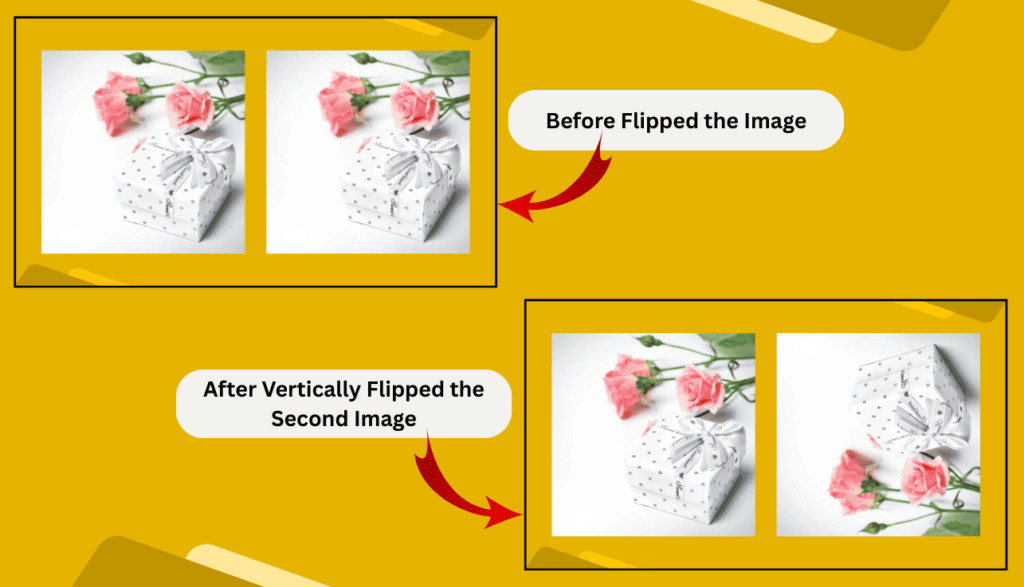 Before Flipped the Image

After Vertically Flipped the Second Image